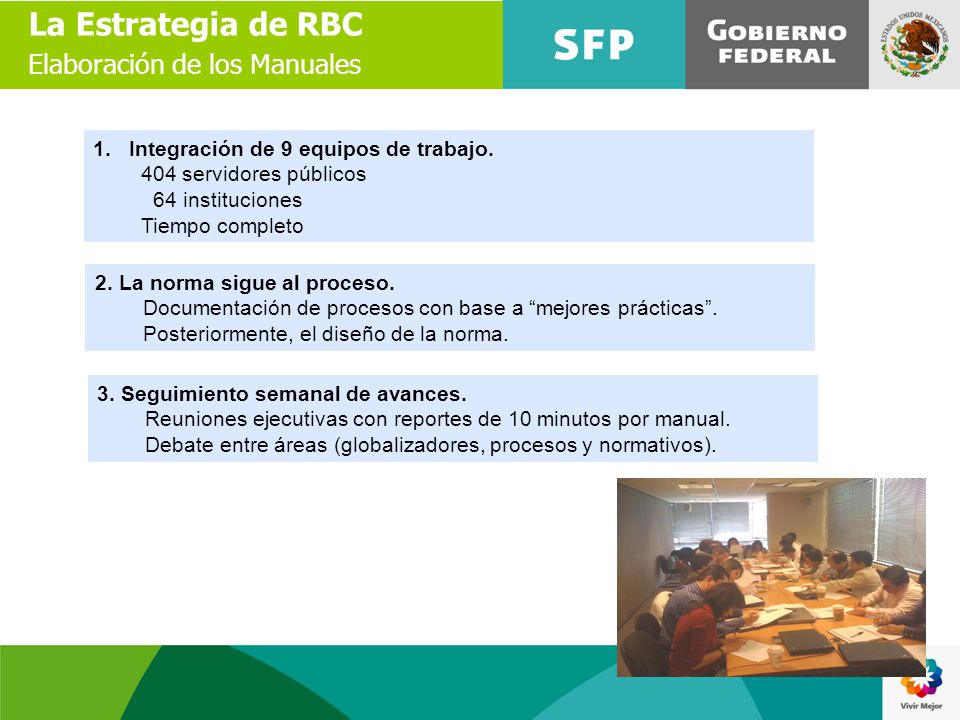 La Estrategia de RBC
Elaboración de los Manuales

SFP

GOBIERNO FEDERAL

ESTADOS UNIDOS MEXICANOS

1. Integración de 9 equipos de trabajo.
404 servidores públicos
64 instituciones
Tiempo completo

2. La norma sigue al proceso.
Documentación de procesos con base a “mejores prácticas”.
Posteriormente, el diseño de la norma.

3. Seguimiento semanal de avances.
Reuniones ejecutivas con reportes de 10 minutos por manual.
Debate entre áreas (globalizadores, procesos y normativos).

Vivir Mejor